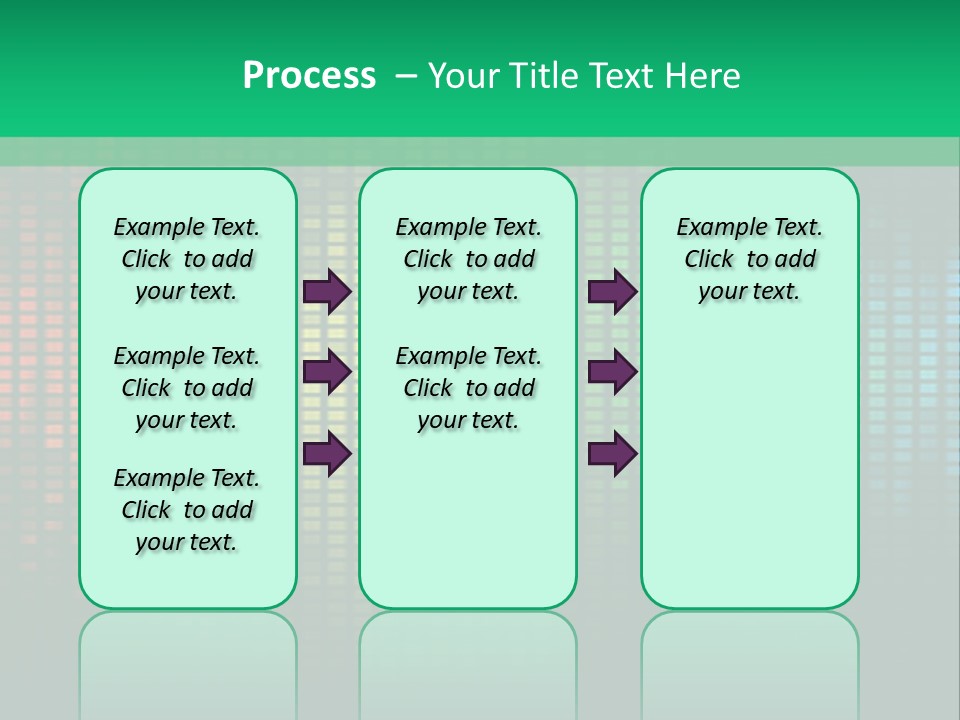 Process – Your Title Text Here

Example Text. Click to add your text.

Example Text. Click to add your text.

Example Text. Click to add your text.

Example Text. Click to add your text.

Example Text. Click to add your text.

Example Text. Click to add your text.